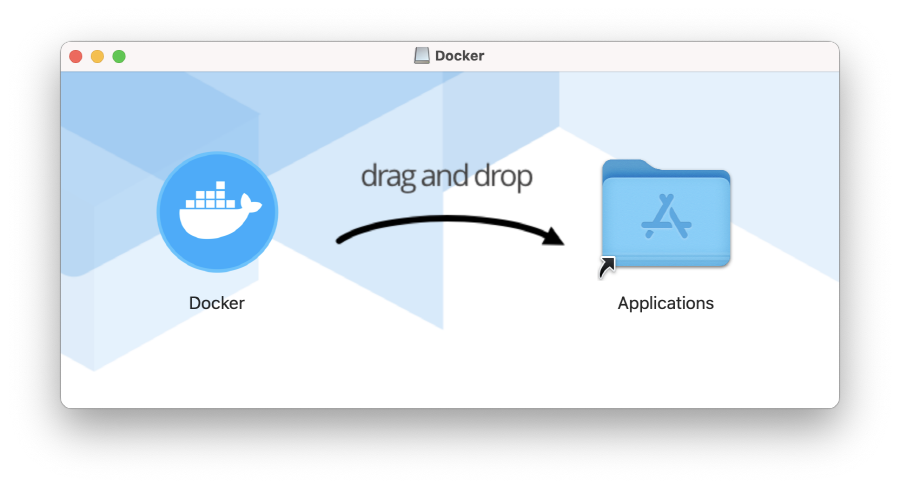 Docker

drag and drop

Docker

Applications